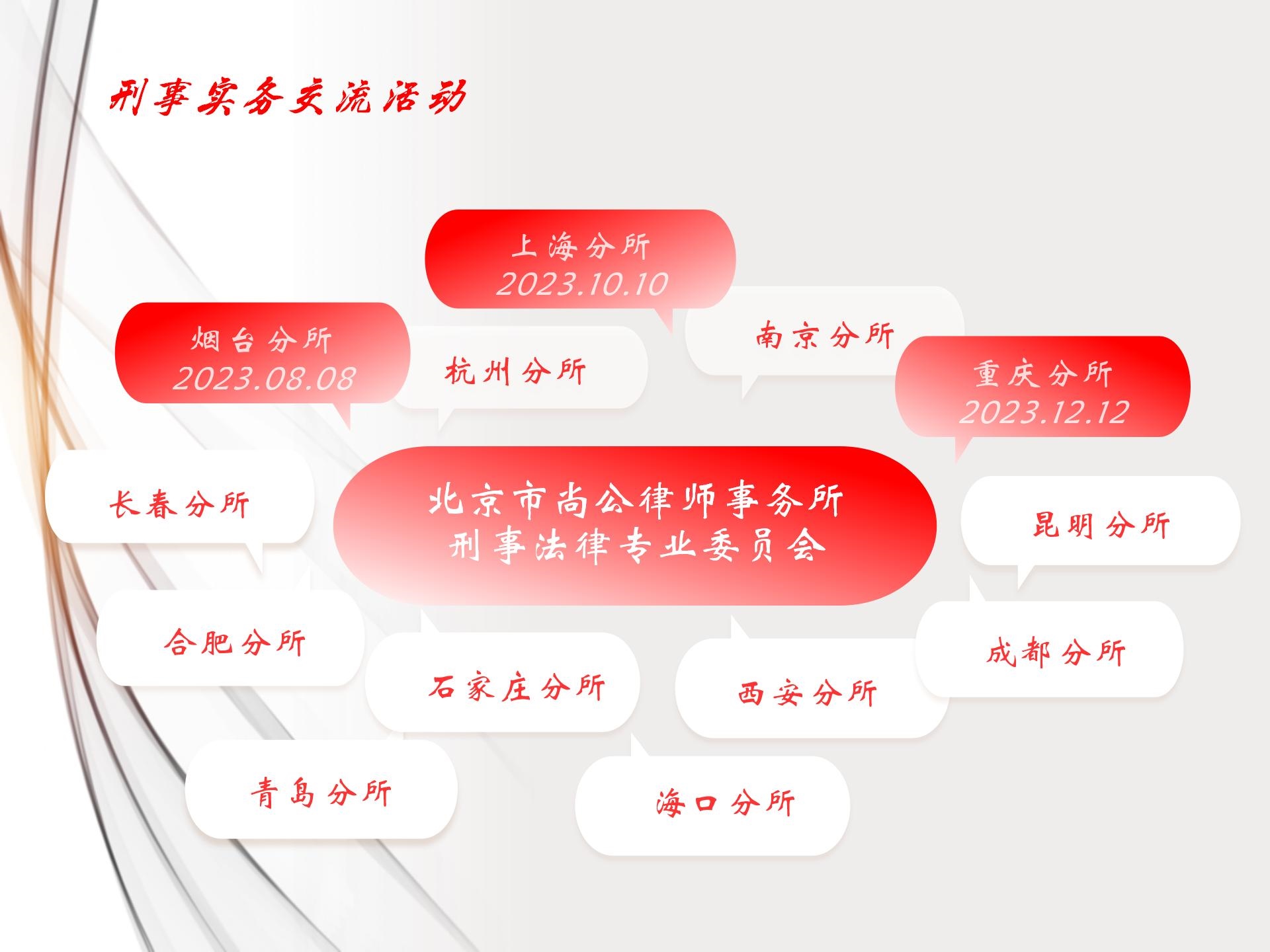 刑事实务交流活动

上海分所
2023.10.10

烟台分所
2023.08.08

杭州分所

南京分所

重庆分所
2023.12.12

长春分所

北京市尚公律师事务所
刑事法律专业委员会

昆明分所

合肥分所

石家庄分所

西安分所

成都分所

青岛分所

海口分所